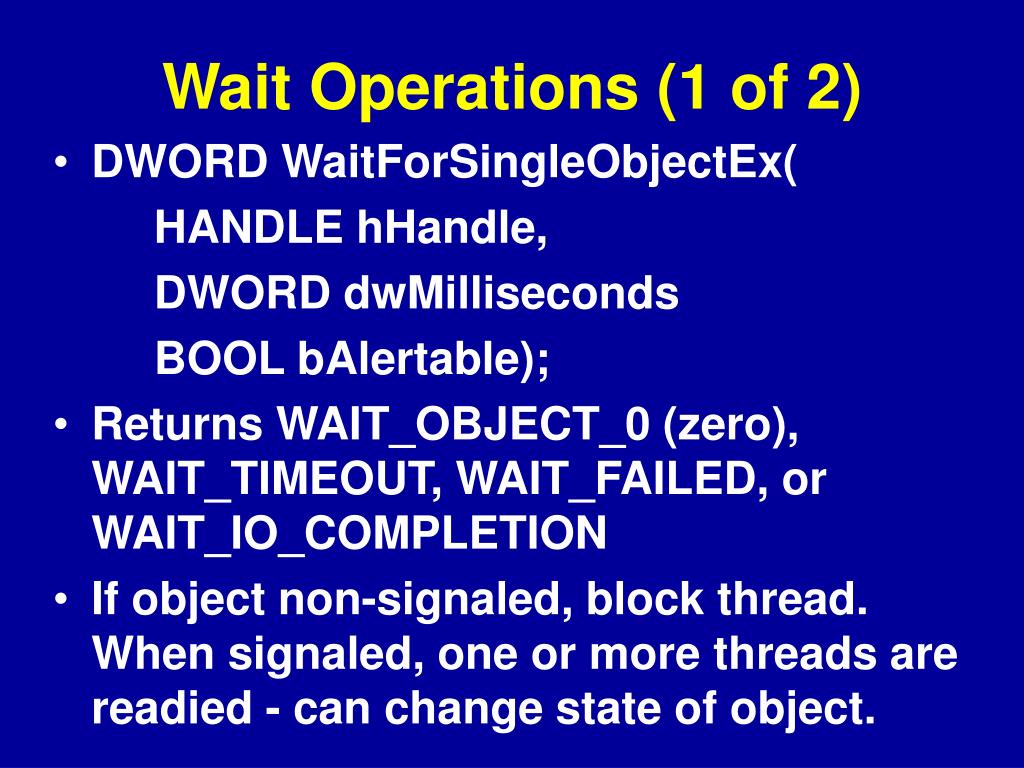 Wait Operations (1 of 2)

• DWORD WaitForSingleObjectEx(
HANDLE hHandle,
DWORD dwMilliseconds
BOOL bAlertable);

• Returns WAIT_OBJECT_0 (zero), WAIT_TIMEOUT, WAIT_FAILED, or WAIT_IO_COMPLETION

• If object non-signaled, block thread. When signaled, one or more threads are readied - can change state of object.